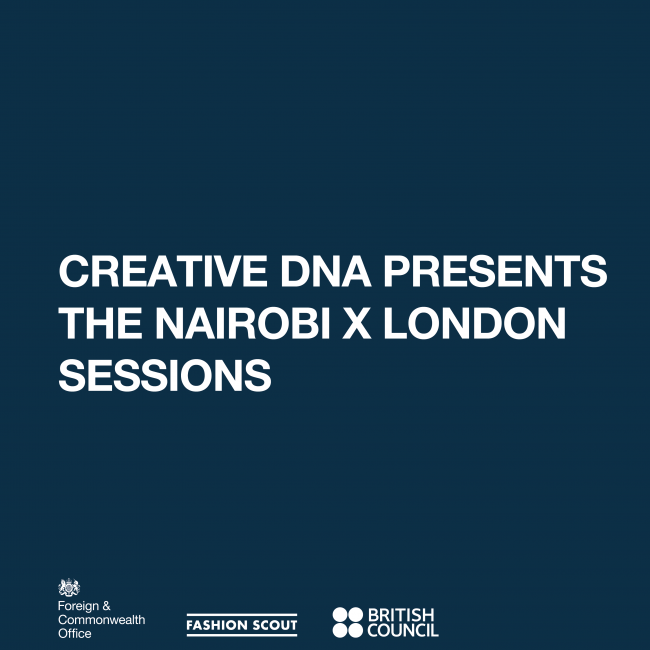 CREATIVE DNA PRESENTS THE NAIROBI X LONDON SESSIONS

Foreign & Commonwealth Office

FASHION SCOUT

BRITISH COUNCIL